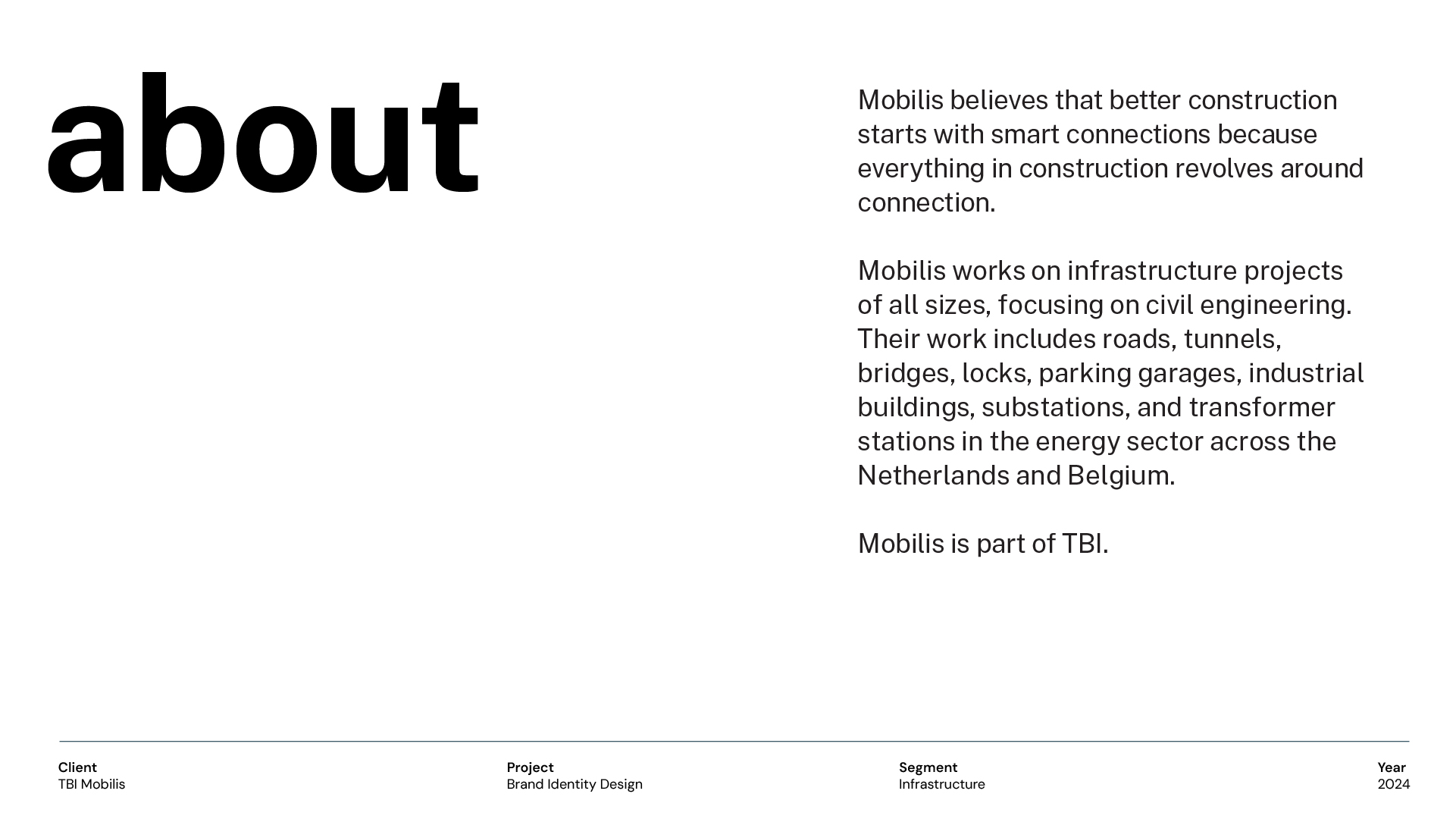 about

Mobilis believes that better construction starts with smart connections because everything in construction revolves around connection.

Mobilis works on infrastructure projects of all sizes, focusing on civil engineering. Their work includes roads, tunnels, bridges, locks, parking garages, industrial buildings, substations, and transformer stations in the energy sector across the Netherlands and Belgium.

Mobilis is part of TBI.

Client
TBI Mobilis

Project
Brand Identity Design

Segment
Infrastructure

Year
2024